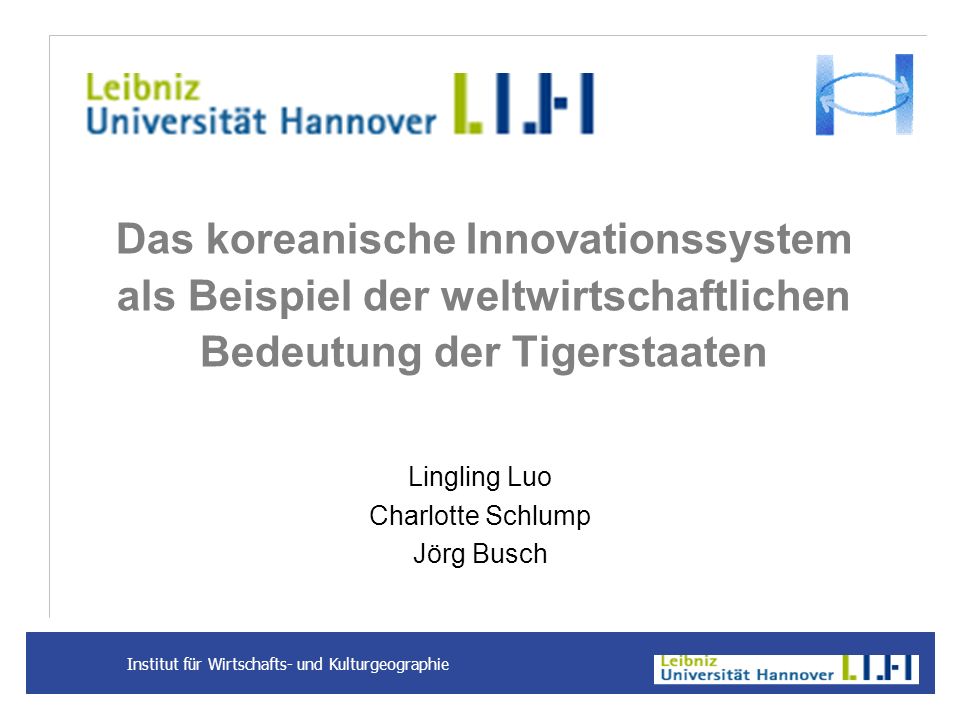 Leibniz Universität Hannover

Das koreanische Innovationssystem als Beispiel der weltwirtschaftlichen Bedeutung der Tigerstaaten

Lingling Luo
Charlotte Schlump
Jörg Busch

Institut für Wirtschafts- und Kulturgeographie

Leibniz Universität Hannover